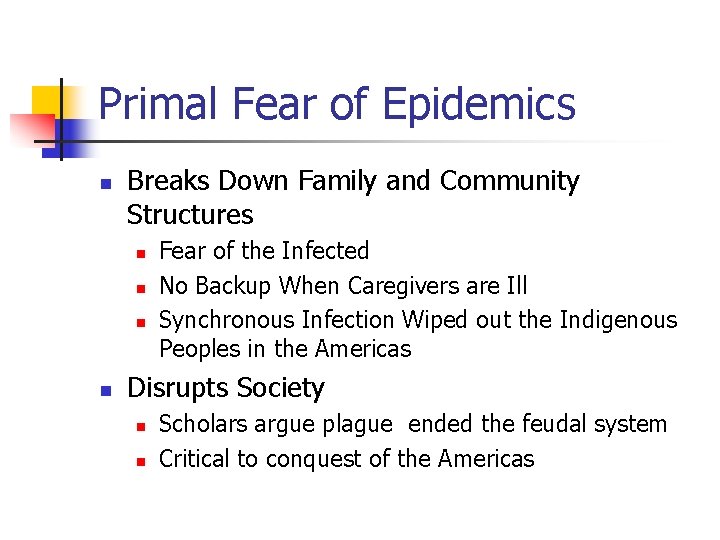 Primal Fear of Epidemics

- Breaks Down Family and Community Structures
  - Fear of the Infected
  - No Backup When Caregivers are Ill
  - Synchronous Infection Wiped out the Indigenous Peoples in the Americas
- Disrupts Society
  - Scholars argue plague ended the feudal system
  - Critical to conquest of the Americas